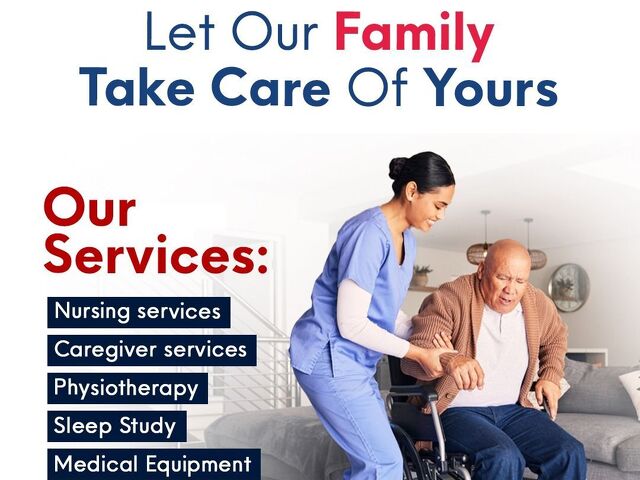 Let Our Family
Take Care Of Yours

Our
Services:

Nursing services

Caregiver services

Physiotherapy

Sleep Study

Medical Equipment